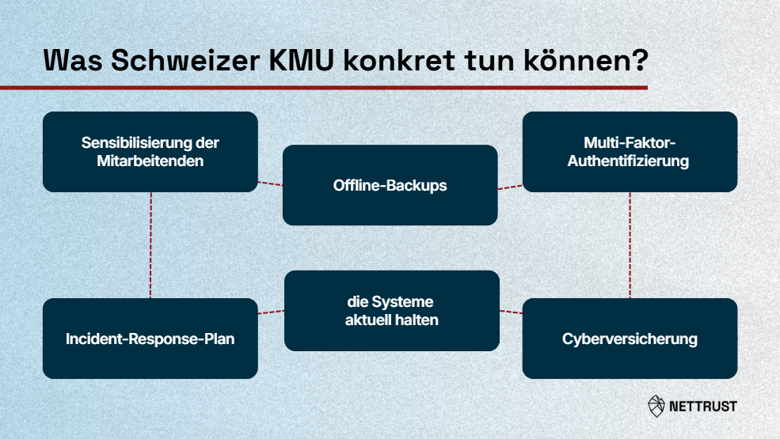 Was Schweizer KMU konkret tun können?

Sensibilisierung der Mitarbeitenden

Offline-Backups

Multi-Faktor-Authentifizierung

Incident-Response-Plan

die Systeme aktuell halten

Cyberversicherung

NETTRUST